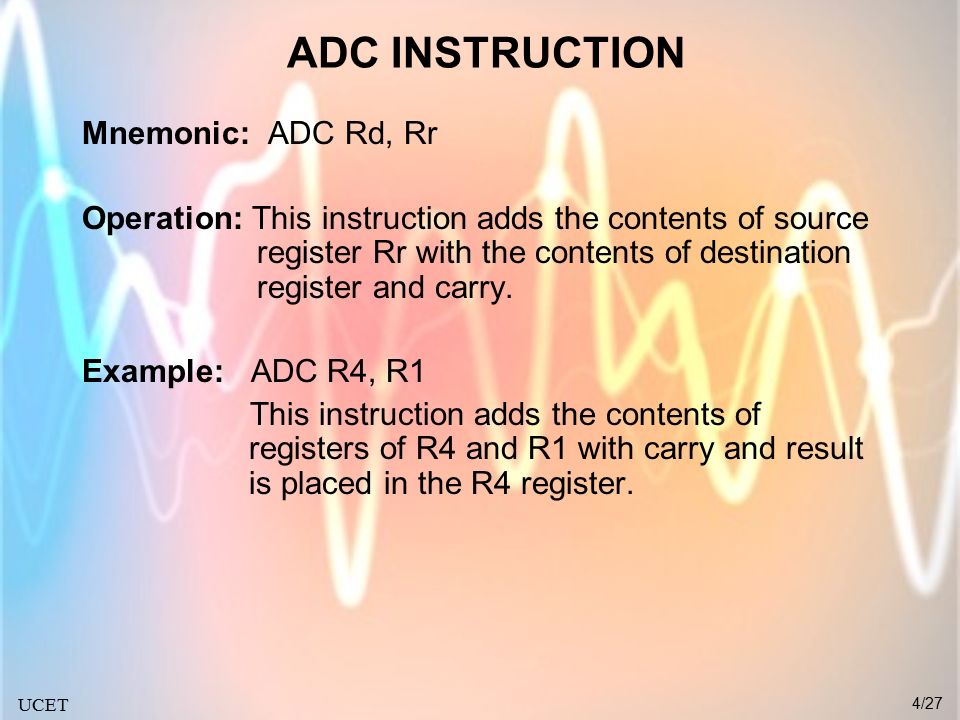 ADC INSTRUCTION

Mnemonic: ADC Rd, Rr

Operation: This instruction adds the contents of source register Rr with the contents of destination register and carry.

Example: ADC R4, R1

This instruction adds the contents of registers of R4 and R1 with carry and result is placed in the R4 register.

UCET

4/27